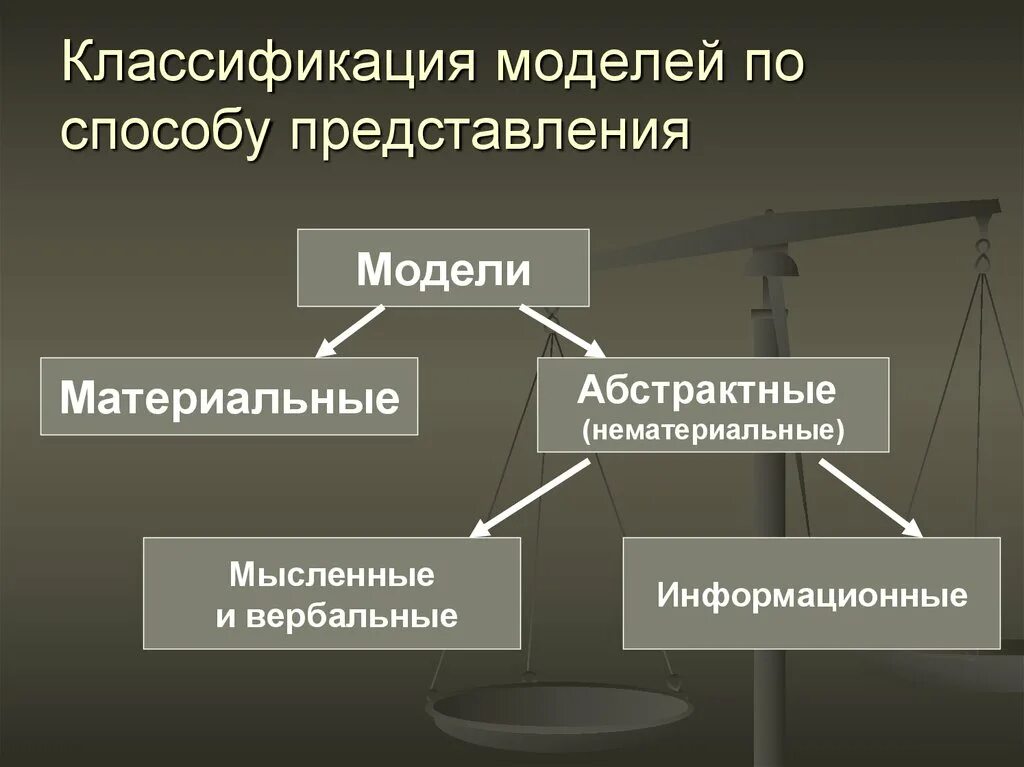 Классификация моделей по способу представления

Модели

Материальные

Абстрактные (нематериальные)

Мысленные и вербальные

Информационные